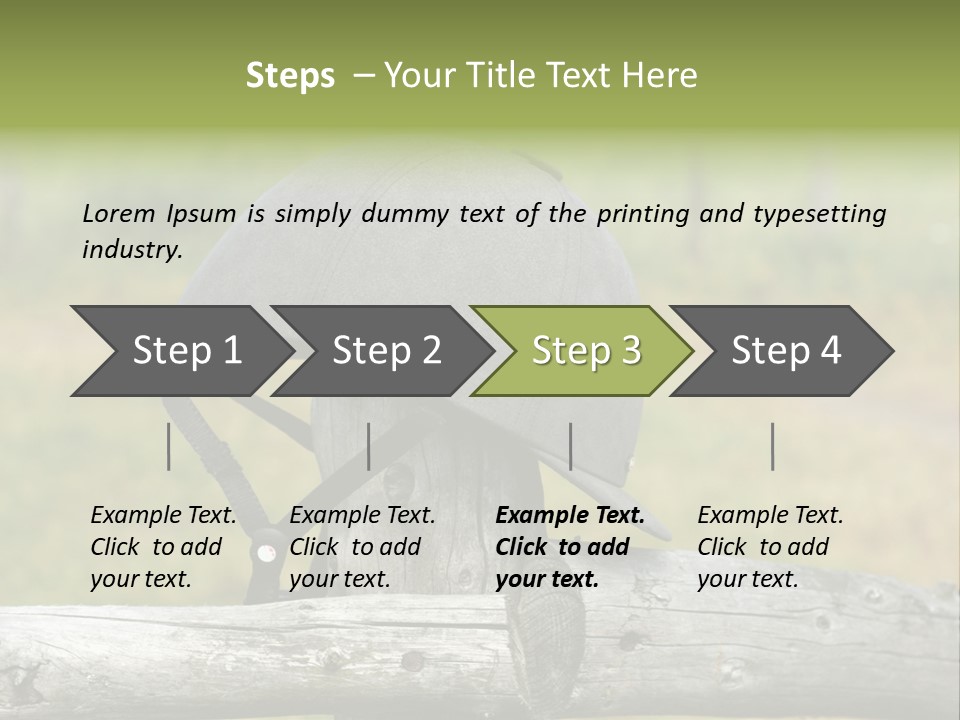 Steps – Your Title Text Here

Lorem Ipsum is simply dummy text of the printing and typesetting industry.

Step 1

Step 2

Step 3

Step 4

Example Text. Click to add your text.

Example Text. Click to add your text.

Example Text. Click to add your text.

Example Text. Click to add your text.